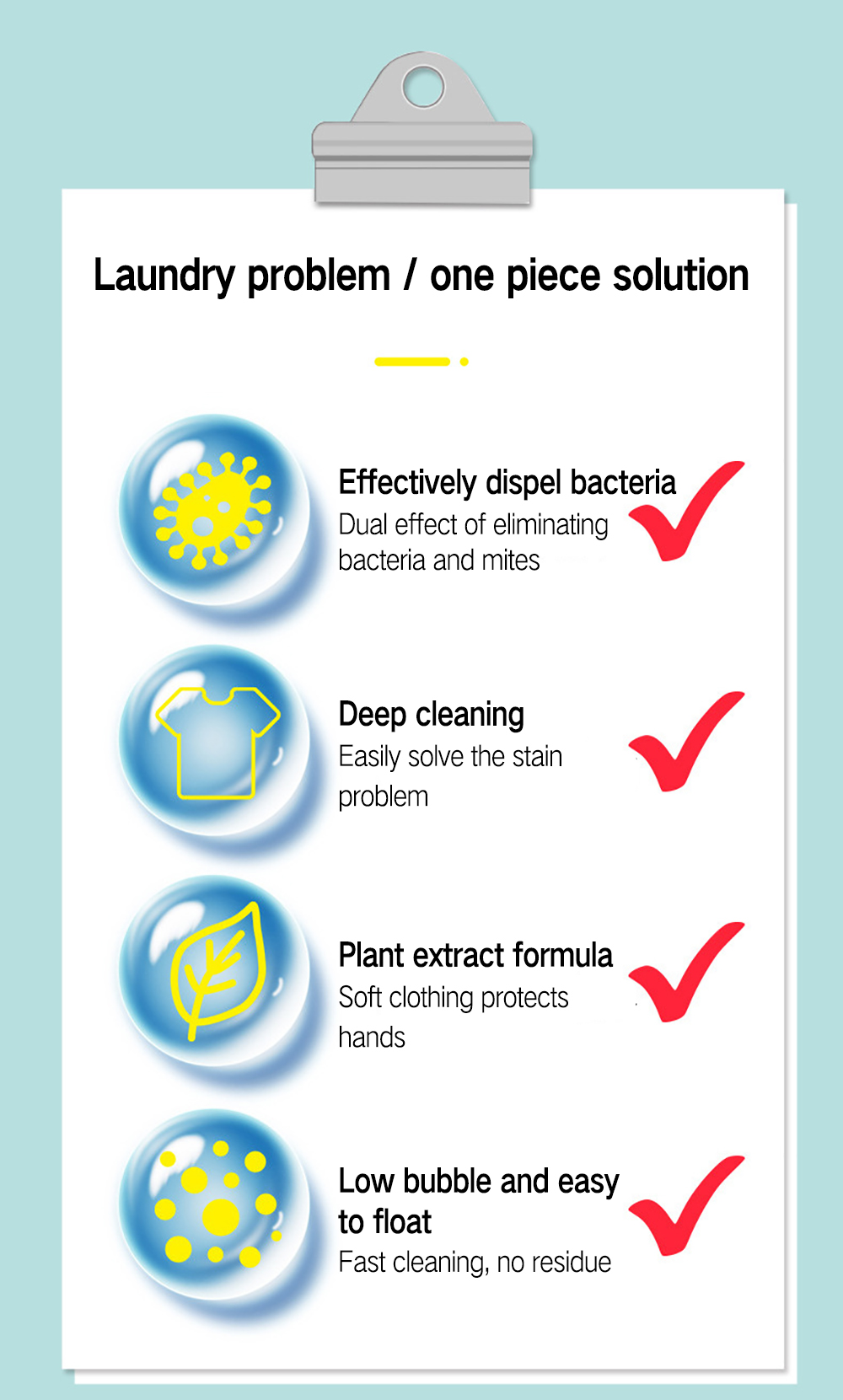 Laundry problem / one piece solution

Effectively dispel bacteria
Dual effect of eliminating bacteria and mites

Deep cleaning
Easily solve the stain problem

Plant extract formula
Soft clothing protects hands

Low bubble and easy to float
Fast cleaning, no residue